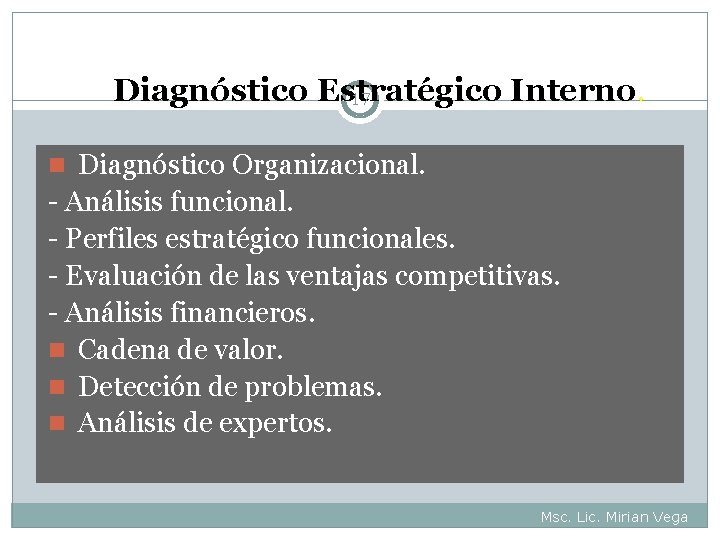 Diagnóstico Estratégico Interno.

17

Diagnóstico Organizacional.
- Análisis funcional.
- Perfiles estratégico funcionales.
- Evaluación de las ventajas competitivas.
- Análisis financieros.
Cadena de valor.
Detección de problemas.
Análisis de expertos.

Msc. Lic. Mirian Vega